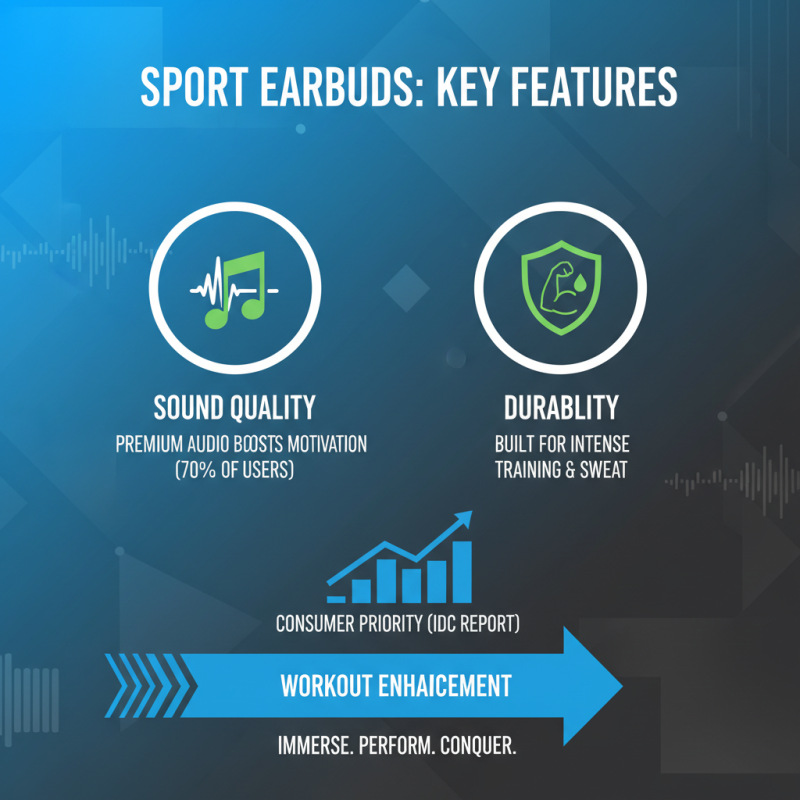 SPORT EARBUDS: KEY FEATURES

SOUND QUALITY
PREMIUM AUDIO BOOSTS MOTIVATION (70% OF USERS)

DURABLITY
BUILT FOR INTENSE TRAINING & SWEAT

CONSUMER PRIORITY (IDC REPORT)

WORKOUT ENHAICEMENT

IMMERSE. PERFORM. CONQUER.